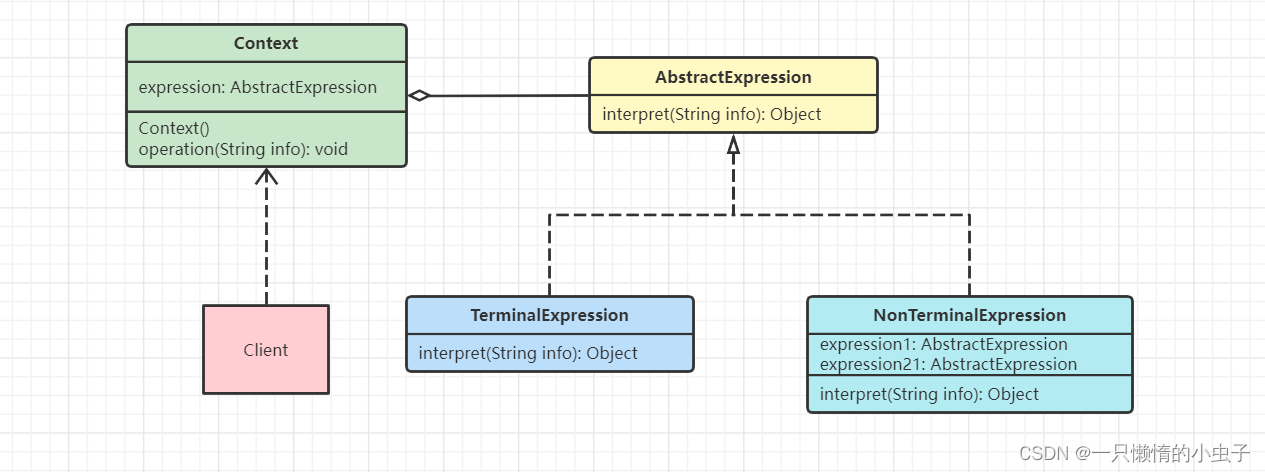 Context

expression: AbstractExpression

Context()
operation(String info): void

AbstractExpression

interpret(String info): Object

Client

TerminalExpression

interpret(String info): Object

NonTerminalExpression

expression1: AbstractExpression
expression21: AbstractExpression

interpret(String info): Object

CSDN @一只懒惰的小虫子